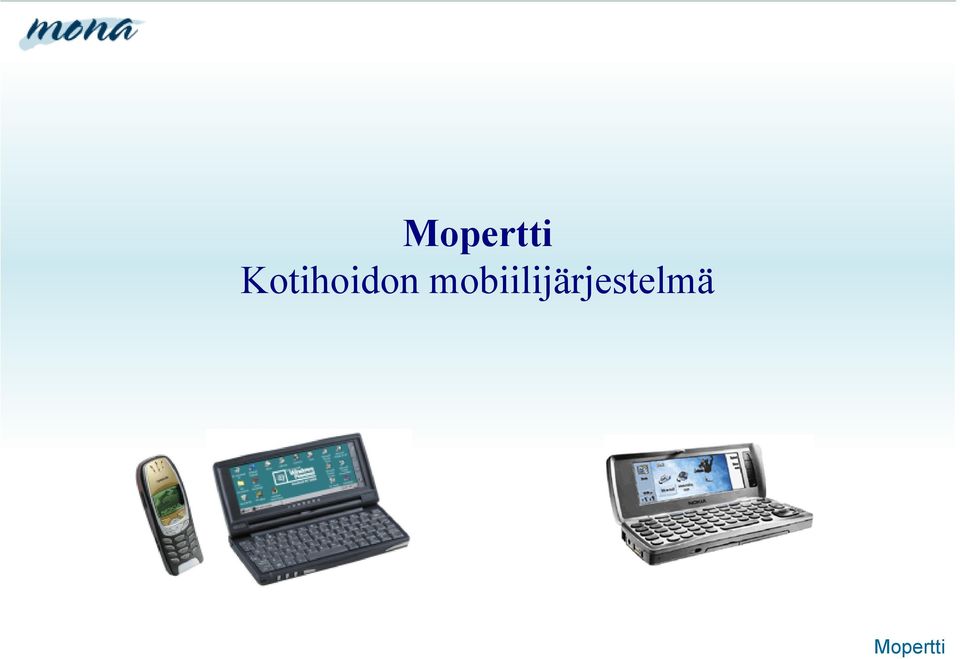 mona

Mopertti
Kotihoidon mobiilijärjestelmä

Mopertti